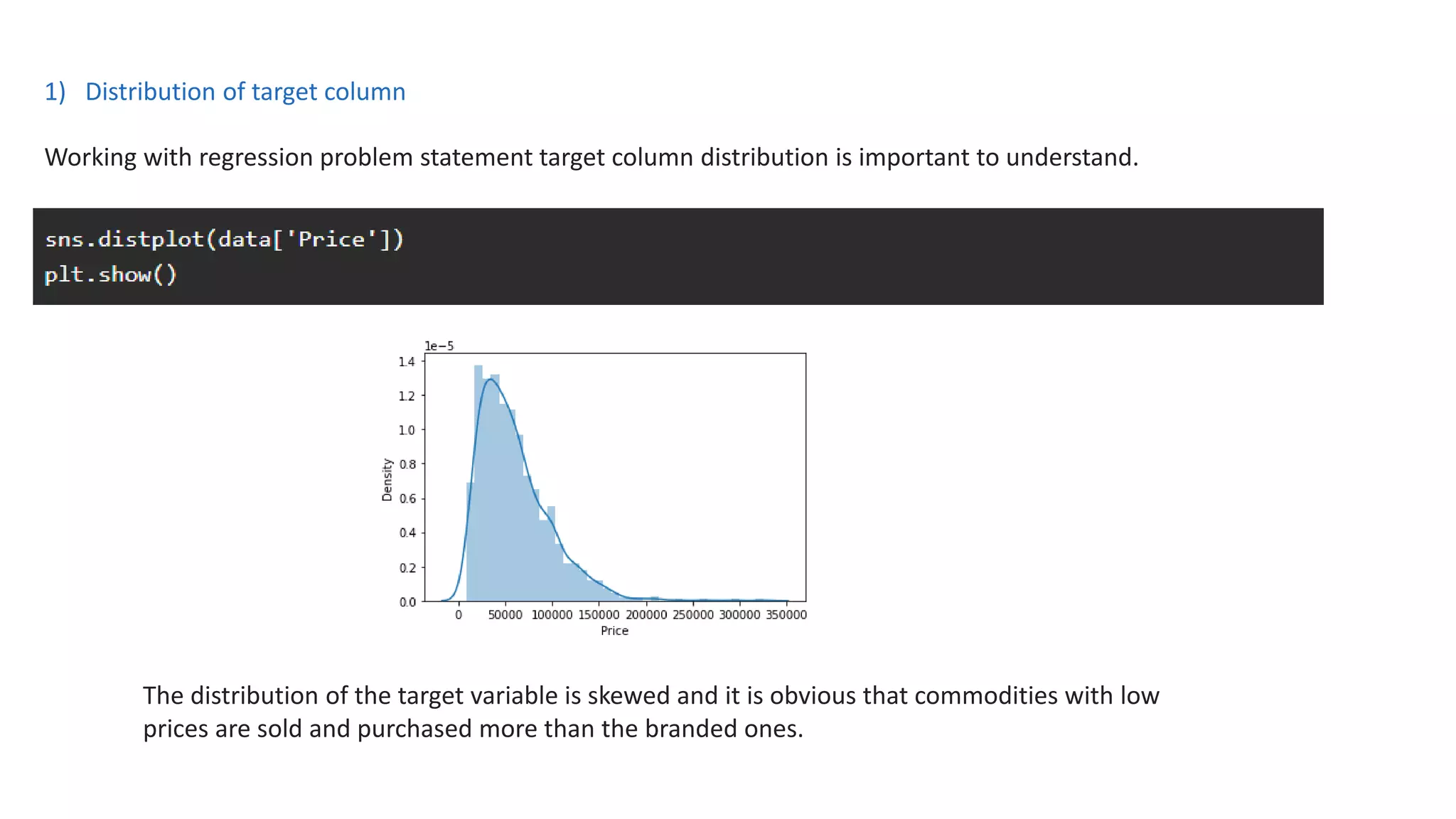 1) Distribution of target column

Working with regression problem statement target column distribution is important to understand.

sns.distplot(data['Price'])
plt.show()

1e−5
1.4
1.2
1.0
0.8
0.6
0.4
0.2
0.0
Density
0 50000 100000 150000 200000 250000 300000 350000
Price

The distribution of the target variable is skewed and it is obvious that commodities with low prices are sold and purchased more than the branded ones.